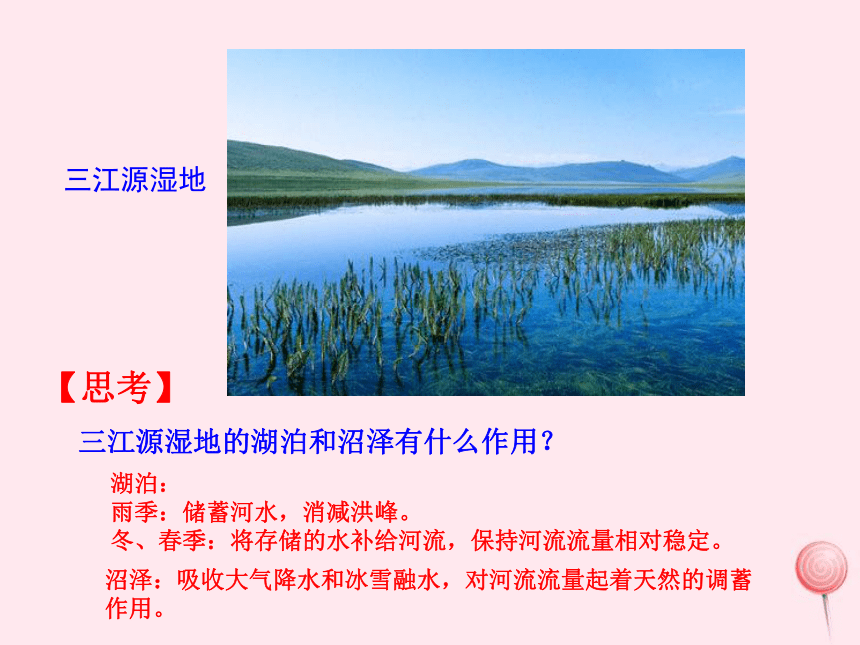 三江源湿地

【思考】

三江源湿地的湖泊和沼泽有什么作用?

湖泊:
雨季:储蓄河水,消减洪峰。
冬、春季:将存储的水补给河流,保持河流流量相对稳定。

沼泽:吸收大气降水和冰雪融水,对河流流量起着天然的调蓄作用。